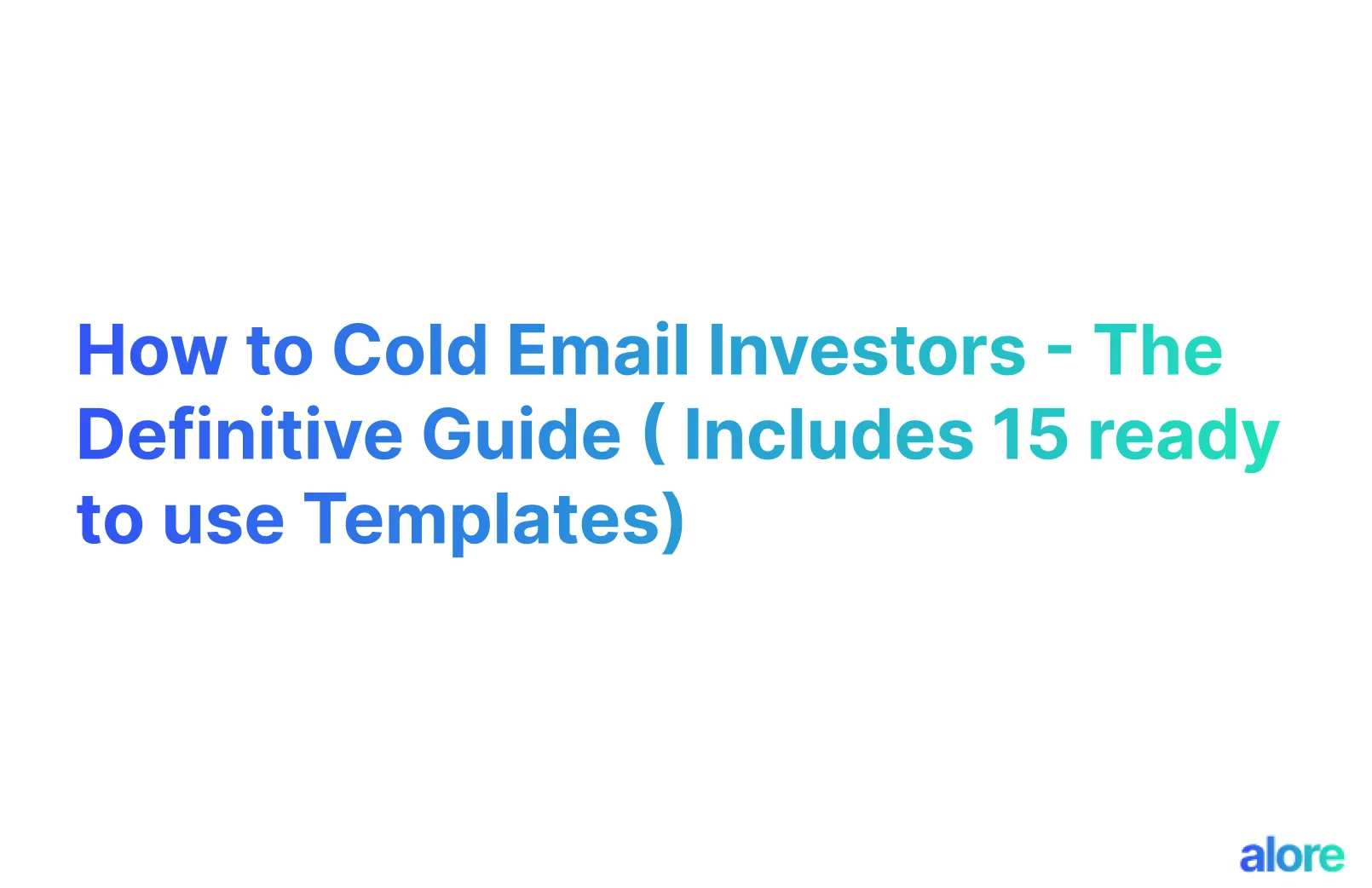 How to Cold Email Investors - The Definitive Guide ( Includes 15 ready to use Templates)

alore